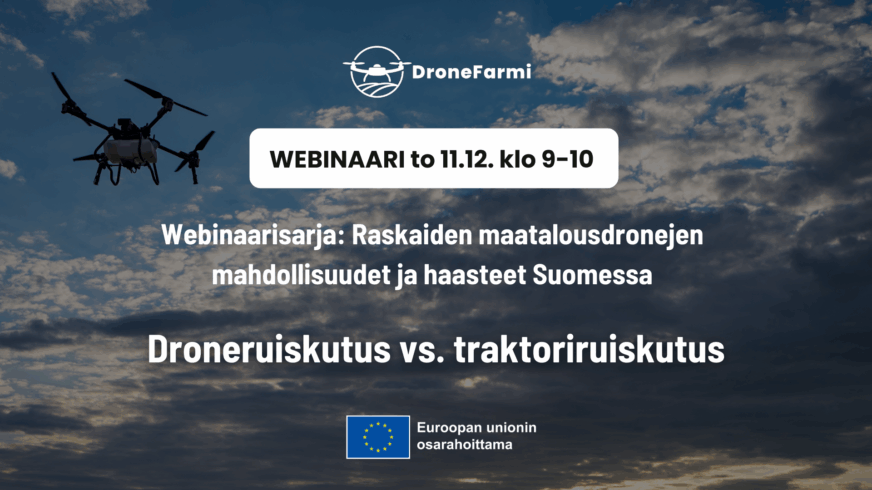 DroneFarmi

WEBINAARI to 11.12. klo 9-10

Webinaarisarja: Raskaiden maatalousdronejen mahdollisuudet ja haasteet Suomessa

Droneruiskutus vs. traktoriruiskutus

Euroopan unionin osarahoittama